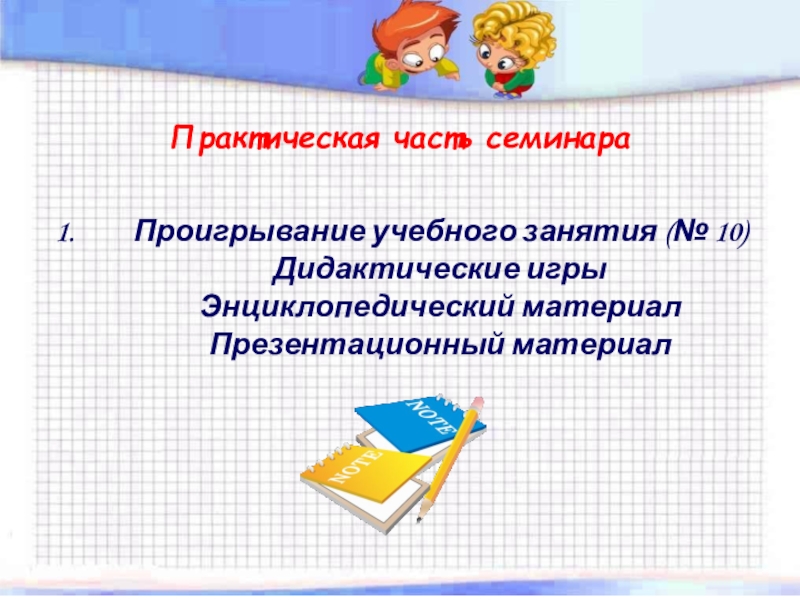 Практическая часть семинара

1. Проигрывание учебного занятия (№ 10)
Дидактические игры
Энциклопедический материал
Презентационный материал

NOTE

NOTE